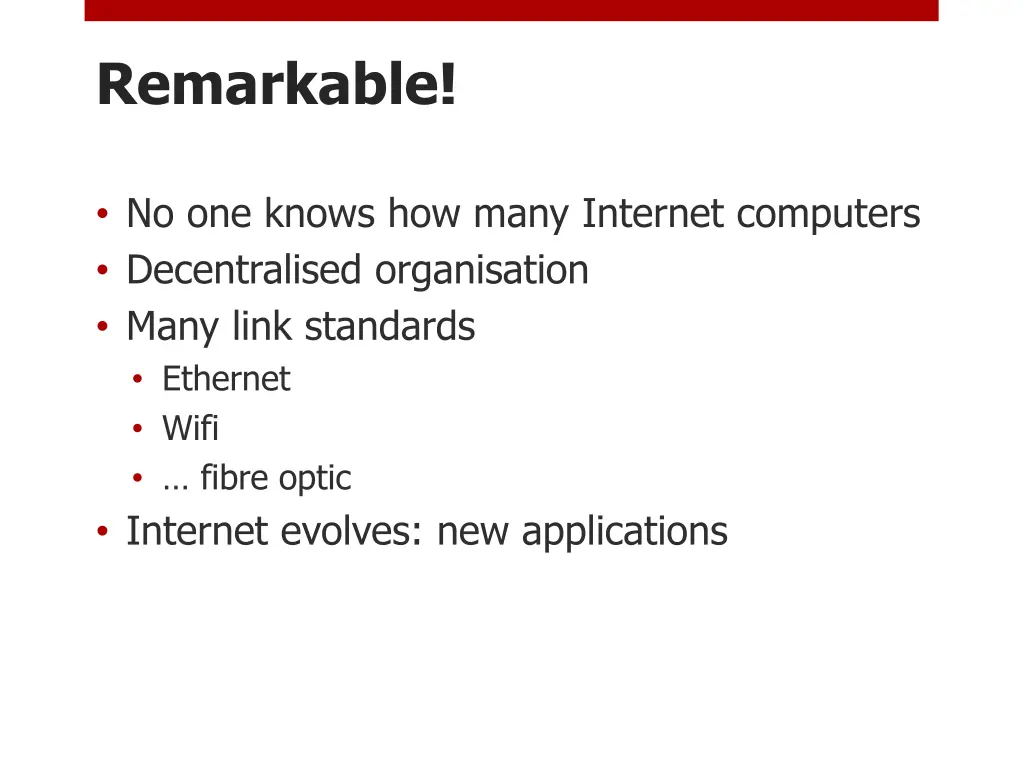 Remarkable!

• No one knows how many Internet computers
• Decentralised organisation
• Many link standards
  • Ethernet
  • Wifi
  • … fibre optic
• Internet evolves: new applications